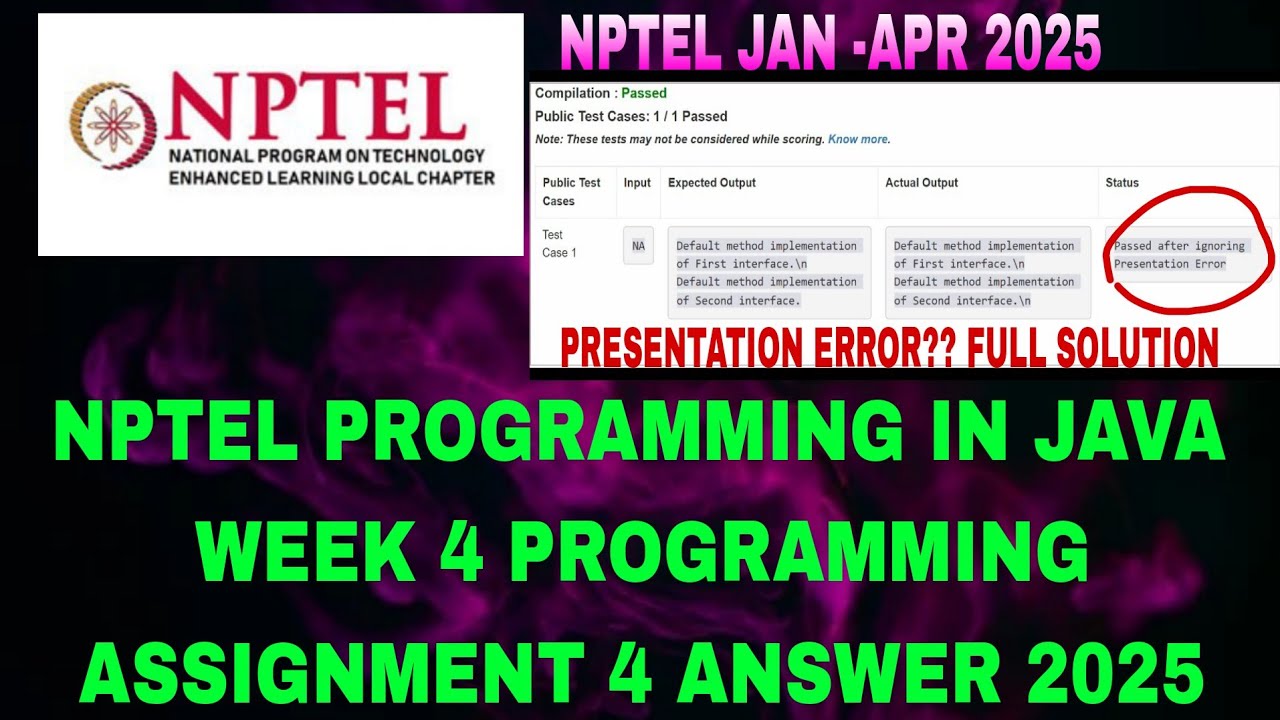 NPTEL
NATIONAL PROGRAM ON TECHNOLOGY ENHANCED LEARNING LOCAL CHAPTER

NPTEL JAN -APR 2025

Compilation : Passed
Public Test Cases: 1 / 1 Passed
Note: These tests may not be considered while scoring. Know more.

| Public Test Cases | Input | Expected Output | Actual Output | Status |
|---|---|---|---|---|
| Test Case 1 | NA | Default method implementation of First interface.\n Default method implementation of Second interface. | Default method implementation of First interface.\n Default method implementation of Second interface.\n | Passed after ignoring Presentation Error |

PRESENTATION ERROR?? FULL SOLUTION

NPTEL PROGRAMMING IN JAVA WEEK 4 PROGRAMMING ASSIGNMENT 4 ANSWER 2025